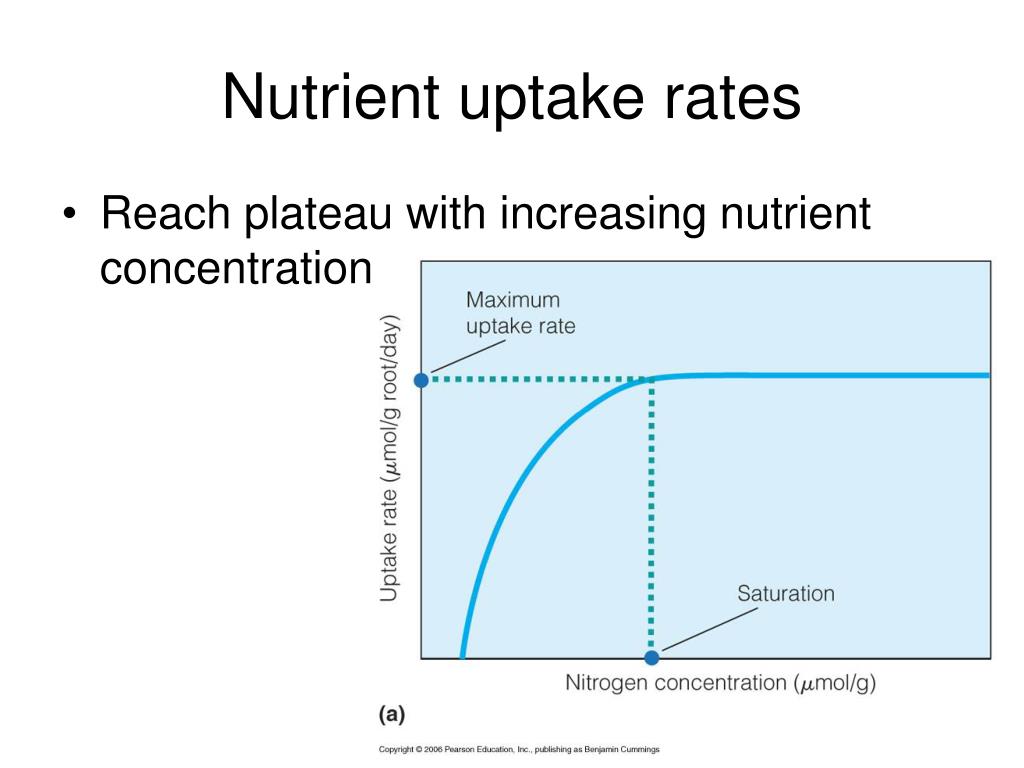 Nutrient uptake rates

• Reach plateau with increasing nutrient concentration

Maximum uptake rate

Uptake rate ($\mu$mol/g root/day)

Saturation

Nitrogen concentration ($\mu$mol/g)

(a)

Copyright © 2006 Pearson Education, Inc., publishing as Benjamin Cummings